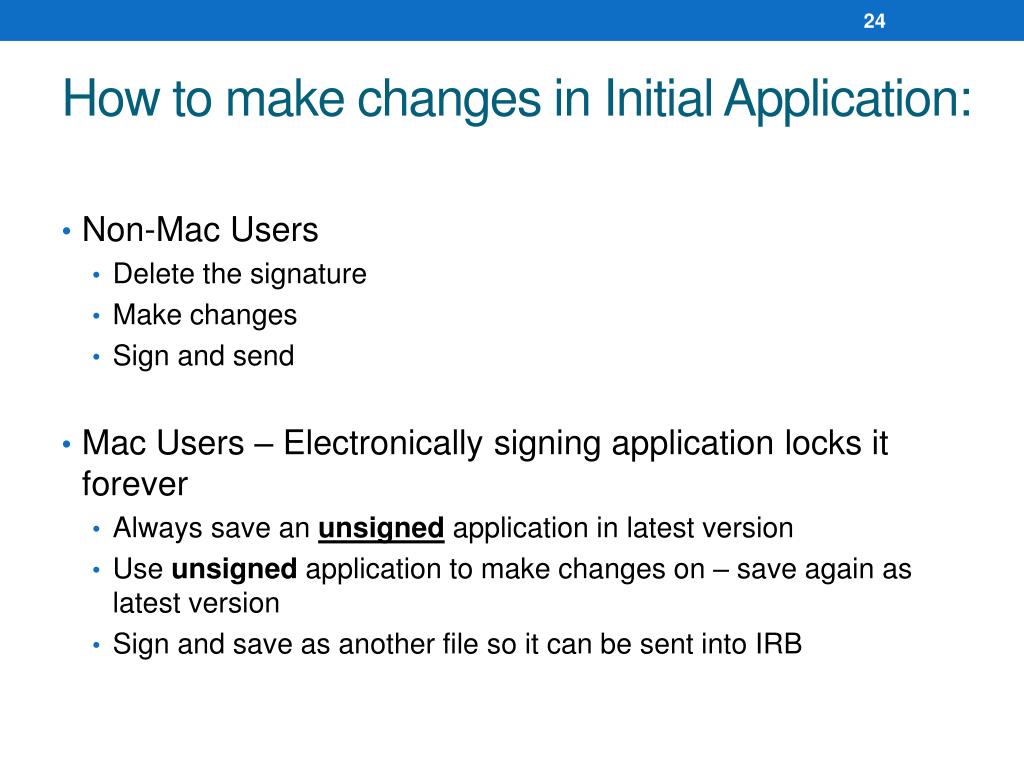 24

How to make changes in Initial Application:

• Non-Mac Users
  • Delete the signature
  • Make changes
  • Sign and send

• Mac Users – Electronically signing application locks it forever
  • Always save an unsigned application in latest version
  • Use unsigned application to make changes on – save again as latest version
  • Sign and save as another file so it can be sent into IRB